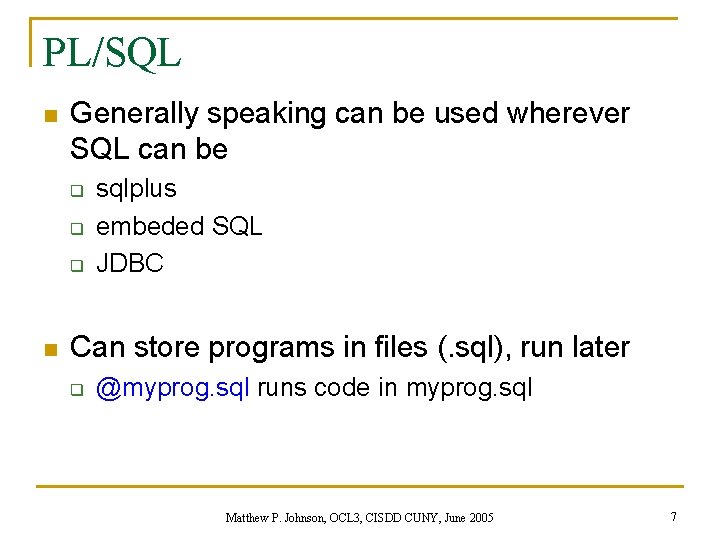 PL/SQL

Generally speaking can be used wherever SQL can be

sqlplus

embeded SQL

JDBC

Can store programs in files (.sql), run later

@myprog.sql runs code in myprog.sql

Matthew P. Johnson, OCL3, CISDD CUNY, June 2005

7